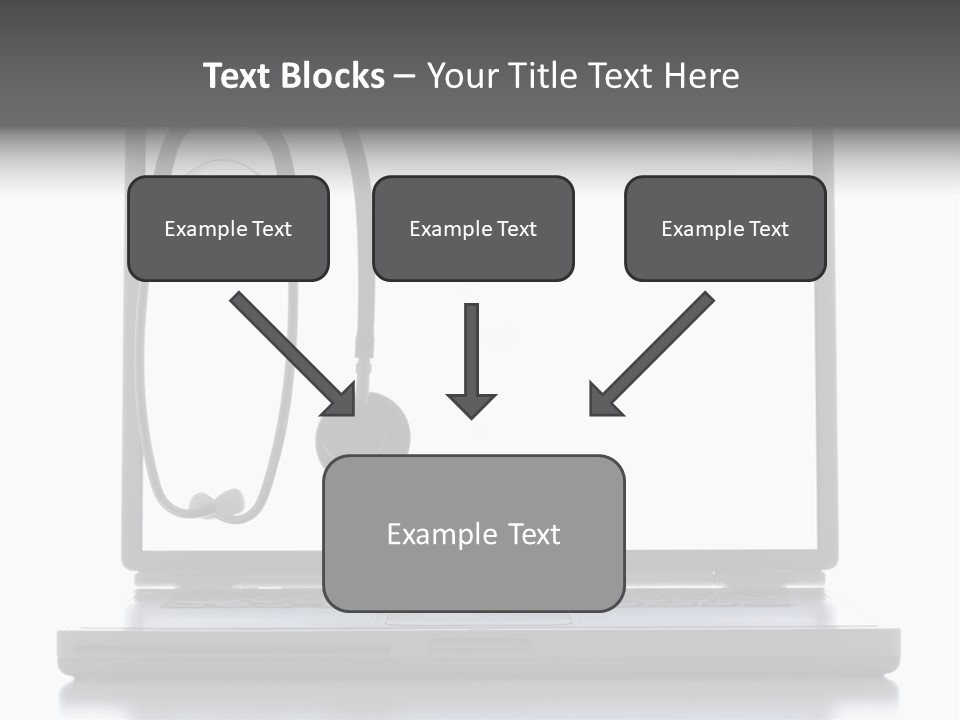 Text Blocks – Your Title Text Here

Example Text

Example Text

Example Text

Example Text